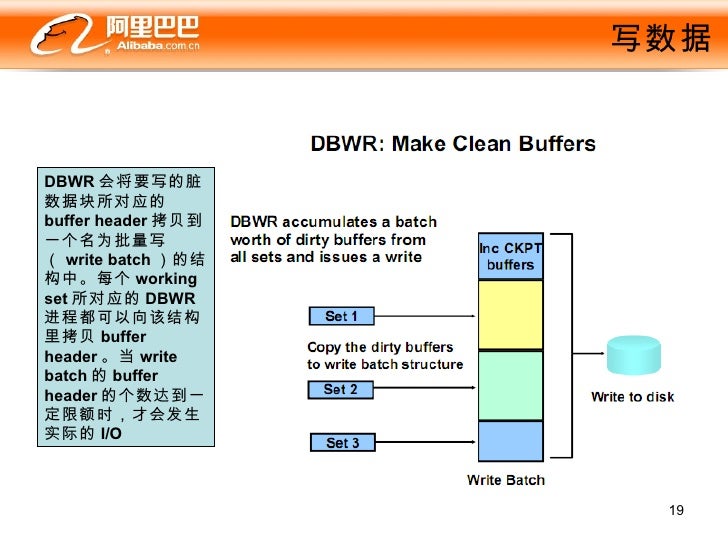 阿里巴巴 Alibaba.com.cn

写数据

DBWR: Make Clean Buffers

DBWR 会将要写的脏数据块所对应的 buffer header 拷贝到一个名为批量写（ write batch ）的结构中。每个 working set 所对应的 DBWR 进程都可以向该结构里拷贝 buffer header 。当 write batch 的 buffer header 的个数达到一定限额时，才会发生实际的 I/O

DBWR accumulates a batch worth of dirty buffers from all sets and issues a write

Inc CKPT buffers

Set 1

Copy the dirty buffers to write batch structure

Set 2

Set 3

Write Batch

Write to disk

19